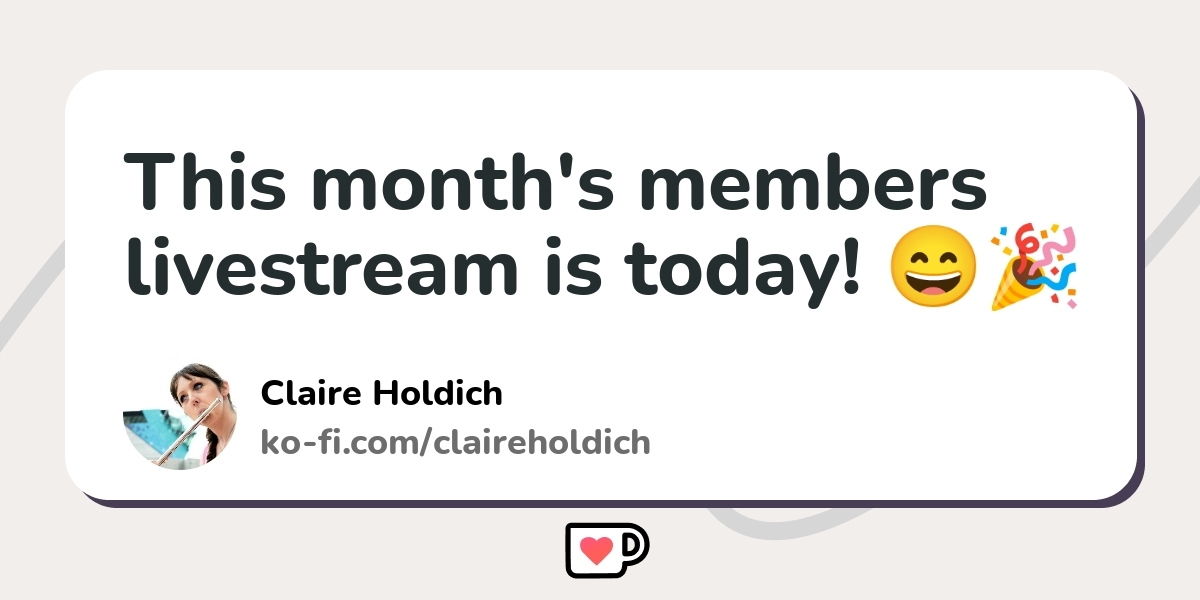 This month's members livestream is today! 😄🎉

Claire Holdich
ko-fi.com/claireholdich